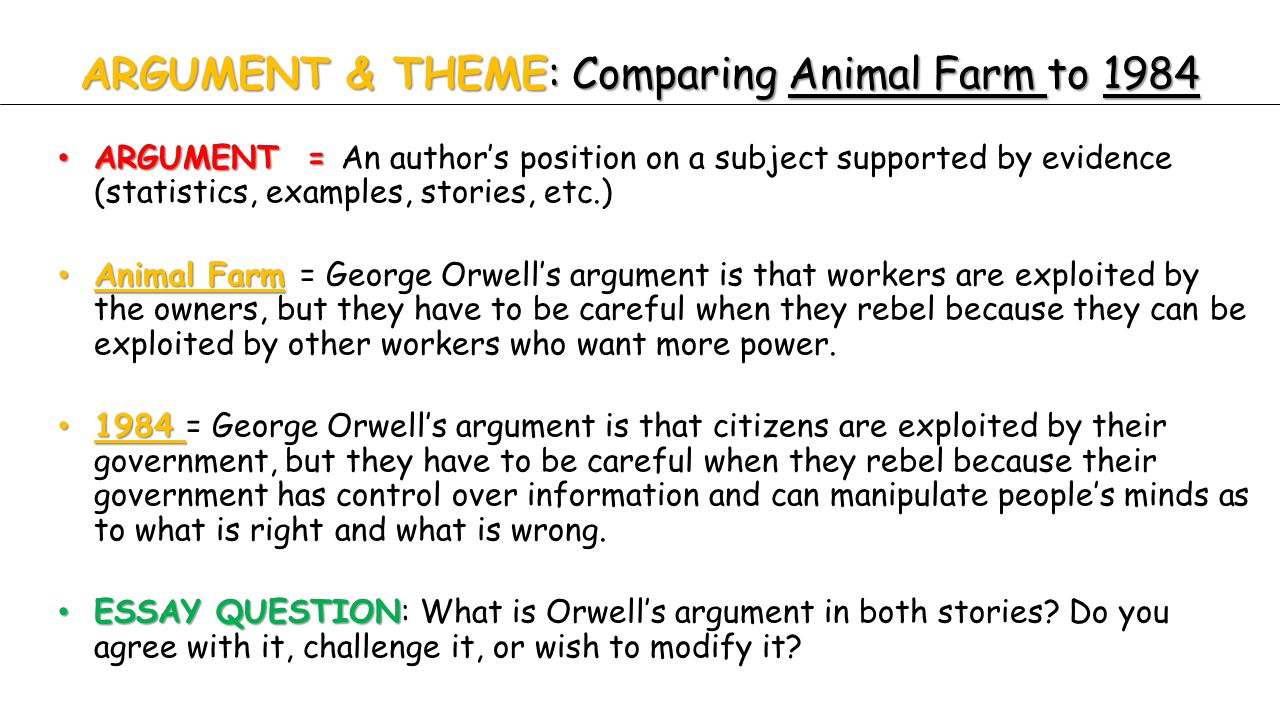 ARGUMENT & THEME: Comparing Animal Farm to 1984

• ARGUMENT = An author's position on a subject supported by evidence (statistics, examples, stories, etc.)

• Animal Farm = George Orwell's argument is that workers are exploited by the owners, but they have to be careful when they rebel because they can be exploited by other workers who want more power.

• 1984 = George Orwell's argument is that citizens are exploited by their government, but they have to be careful when they rebel because their government has control over information and can manipulate people's minds as to what is right and what is wrong.

• ESSAY QUESTION: What is Orwell's argument in both stories? Do you agree with it, challenge it, or wish to modify it?